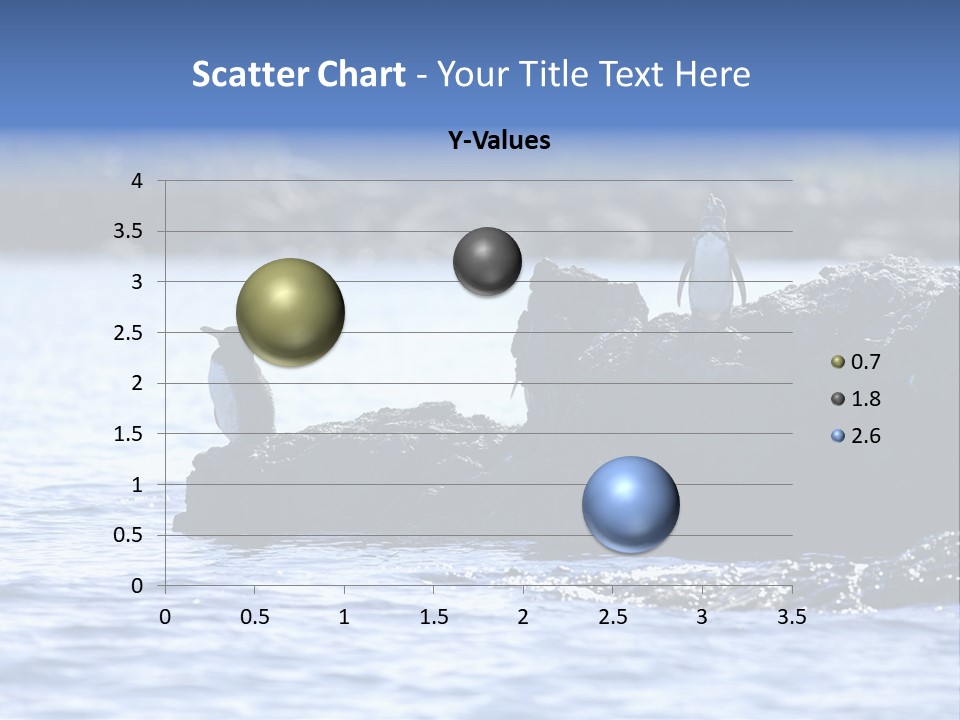 Scatter Chart - Your Title Text Here

Y-Values

4
3.5
3
2.5
2
1.5
1
0.5
0

0 0.5 1 1.5 2 2.5 3 3.5

0.7
1.8
2.6